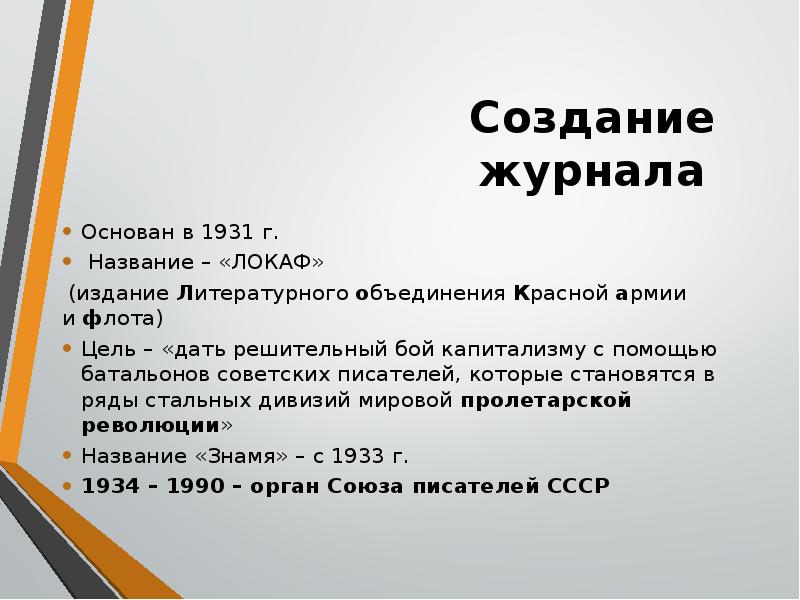 Создание журнала

• Основан в 1931 г.
• Название – «ЛОКАФ»
(издание Литературного объединения Красной армии и флота)
• Цель – «дать решительный бой капитализму с помощью батальонов советских писателей, которые становятся в ряды стальных дивизий мировой пролетарской революции»
• Название «Знамя» – с 1933 г.
• 1934 – 1990 – орган Союза писателей СССР